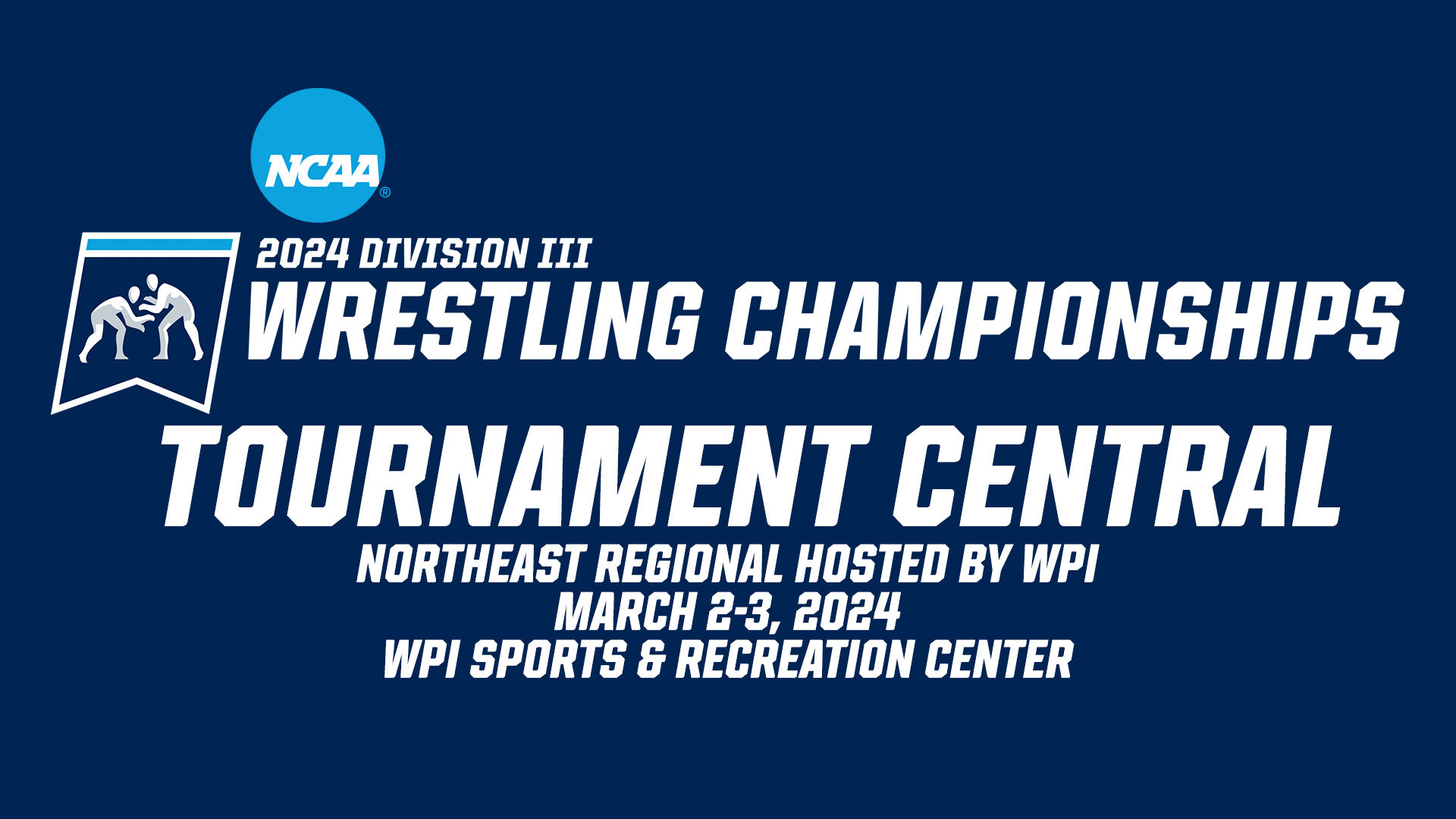 NCAA®

2024 DIVISION III
WRESTLING CHAMPIONSHIPS

TOURNAMENT CENTRAL

NORTHEAST REGIONAL HOSTED BY WPI
MARCH 2-3, 2024
WPI SPORTS & RECREATION CENTER